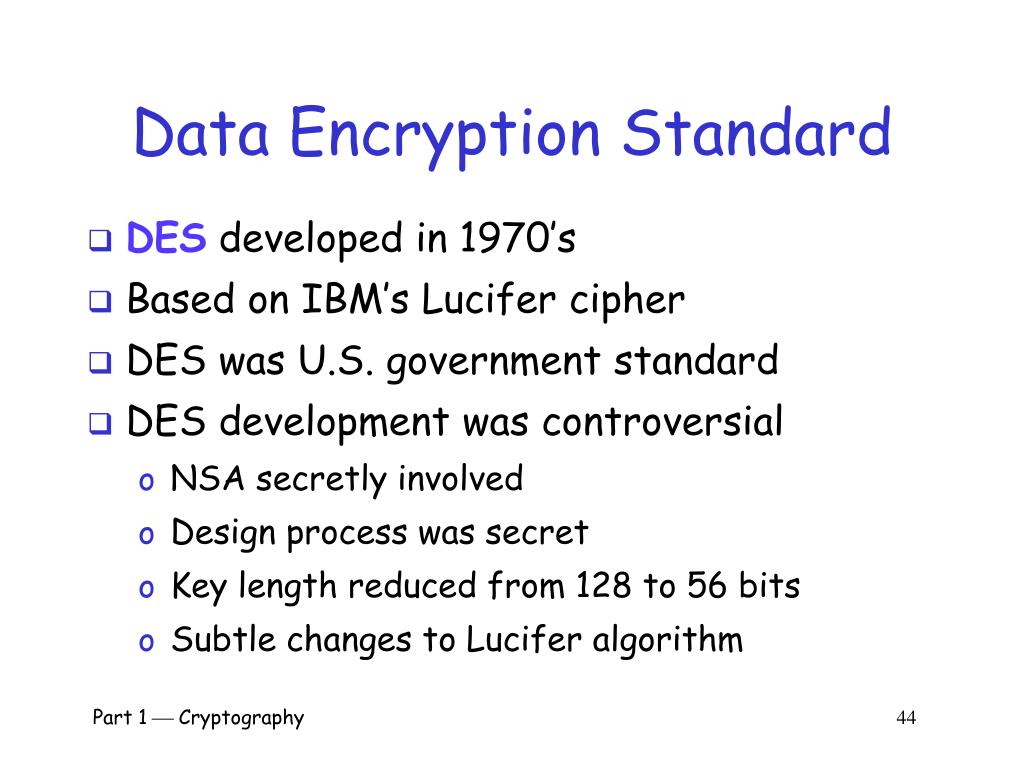 Data Encryption Standard

❑ DES developed in 1970's
❑ Based on IBM's Lucifer cipher
❑ DES was U.S. government standard
❑ DES development was controversial
o NSA secretly involved
o Design process was secret
o Key length reduced from 128 to 56 bits
o Subtle changes to Lucifer algorithm

Part 1 — Cryptography

44